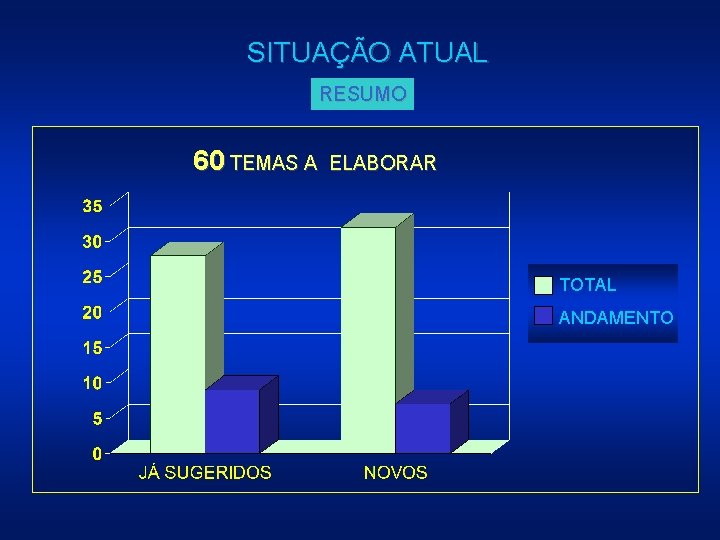 SITUAÇÃO ATUAL

RESUMO

60 TEMAS A ELABORAR

35
30
25
20
15
10
5
0

JÁ SUGERIDOS
NOVOS

TOTAL
ANDAMENTO